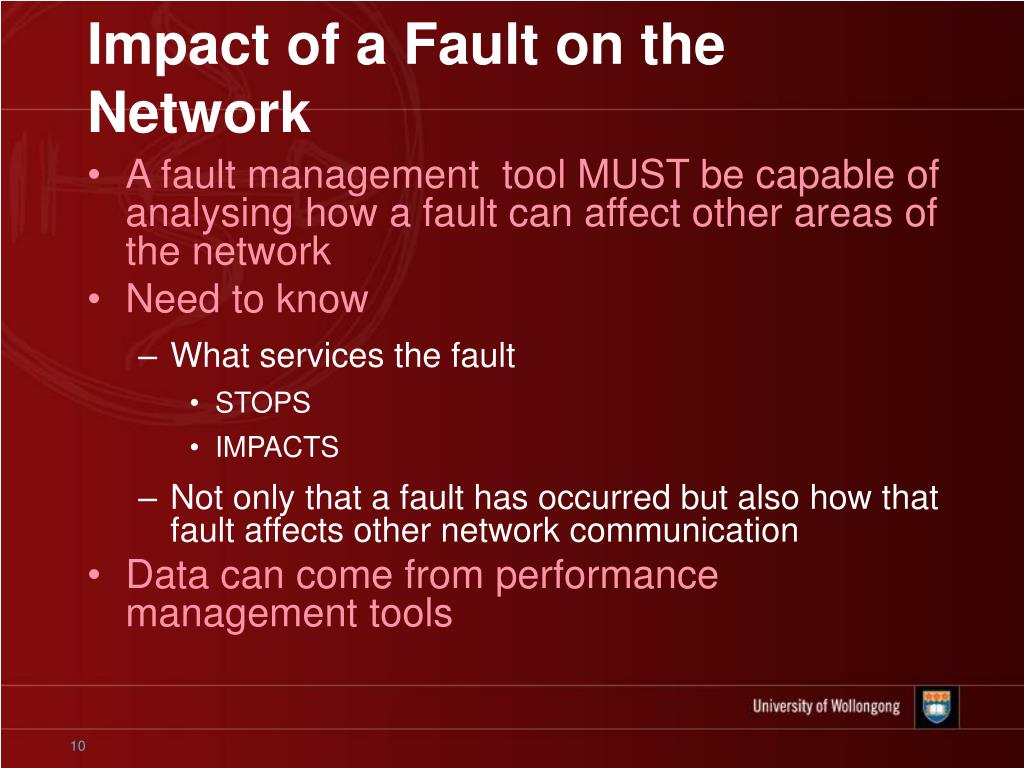 Impact of a Fault on the Network

• A fault management tool MUST be capable of analysing how a fault can affect other areas of the network
• Need to know
– What services the fault
• STOPS
• IMPACTS
– Not only that a fault has occurred but also how that fault affects other network communication
• Data can come from performance management tools

University of Wollongong

10